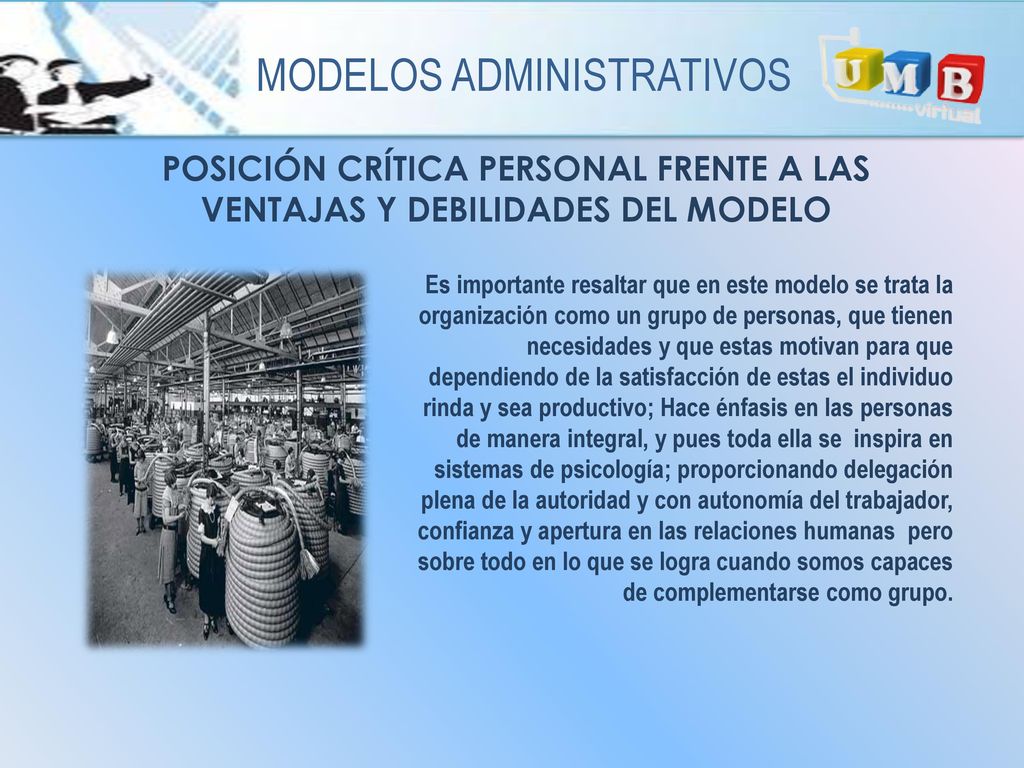 MODELOS ADMINISTRATIVOS

UMB Virtual

POSICIÓN CRÍTICA PERSONAL FRENTE A LAS VENTAJAS Y DEBILIDADES DEL MODELO

Es importante resaltar que en este modelo se trata la organización como un grupo de personas, que tienen necesidades y que estas motivan para que dependiendo de la satisfacción de estas el individuo rinda y sea productivo; Hace énfasis en las personas de manera integral, y pues toda ella se inspira en sistemas de psicología; proporcionando delegación plena de la autoridad y con autonomía del trabajador, confianza y apertura en las relaciones humanas pero sobre todo en lo que se logra cuando somos capaces de complementarse como grupo.